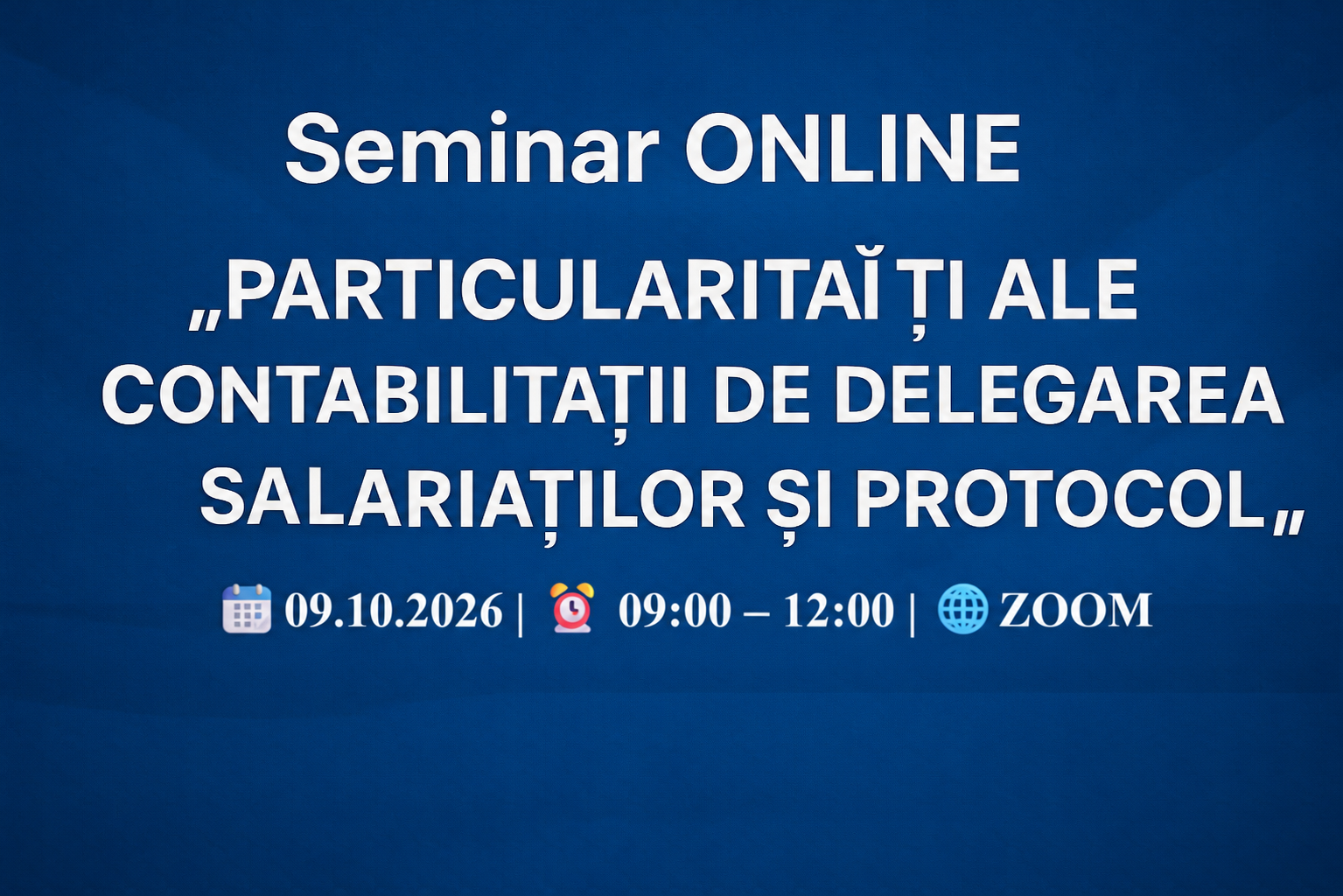 Seminar ONLINE

„PARTICULARITAĬ ȚI ALE CONTABILITAȚII DE DELEGAREA SALARIAȚILOR ȘI PROTOCOL„

09.10.2026 | 09:00 – 12:00 | ZOOM